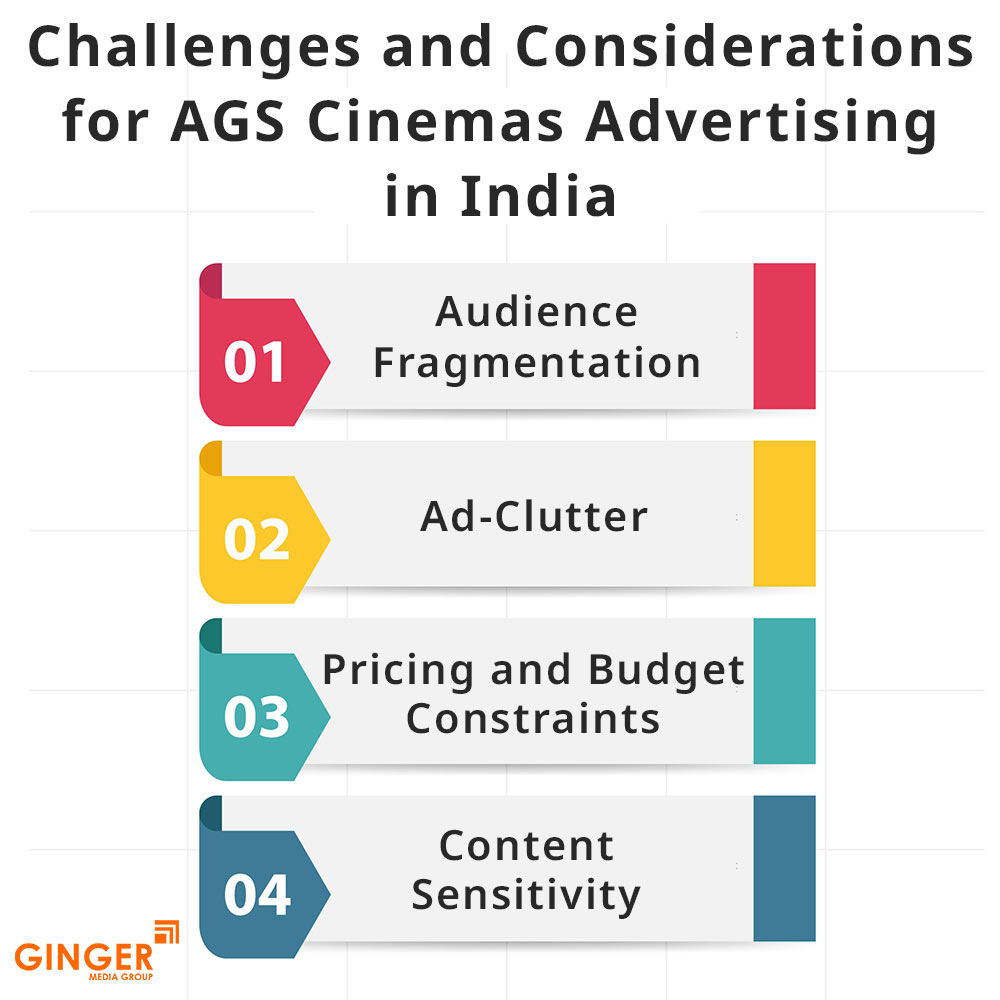 Challenges and Considerations for AGS Cinemas Advertising in India

01
Audience Fragmentation

02
Ad-Clutter

03
Pricing and Budget Constraints

04
Content Sensitivity

GINGER
MEDIA GROUP